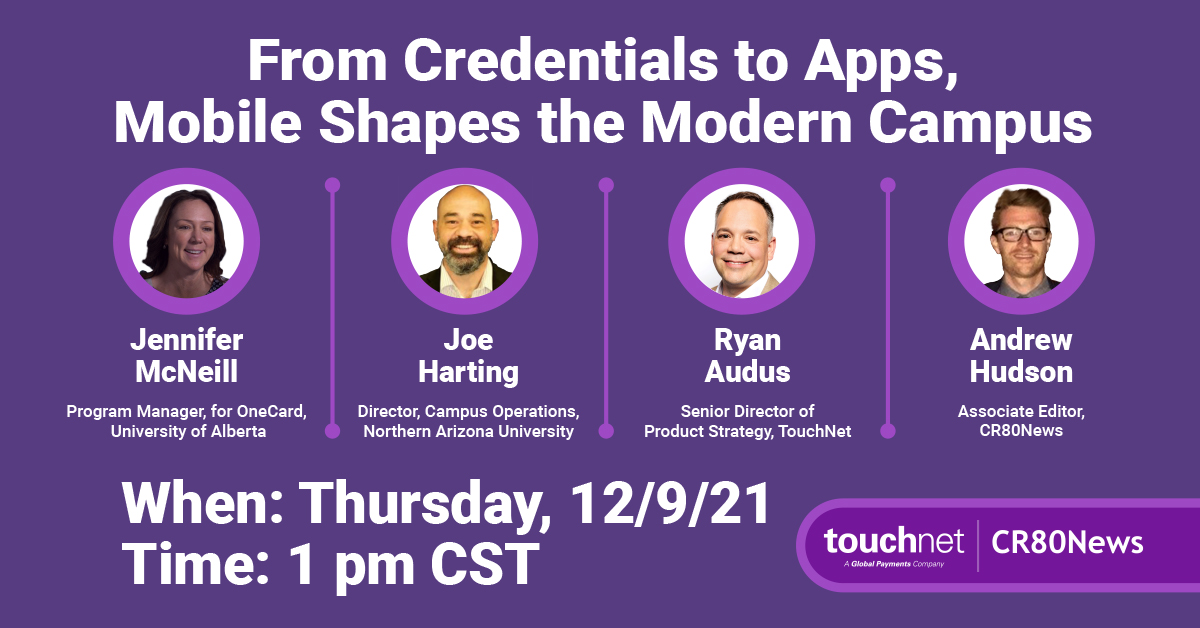 From Credentials to Apps, Mobile Shapes the Modern Campus

Jennifer McNeill
Program Manager, for OneCard, University of Alberta

Joe Harting
Director, Campus Operations, Northern Arizona University

Ryan Audus
Senior Director of Product Strategy, TouchNet

Andrew Hudson
Associate Editor, CR80News

When: Thursday, 12/9/21
Time: 1 pm CST

touchnet
A Global Payments Company
CR80News